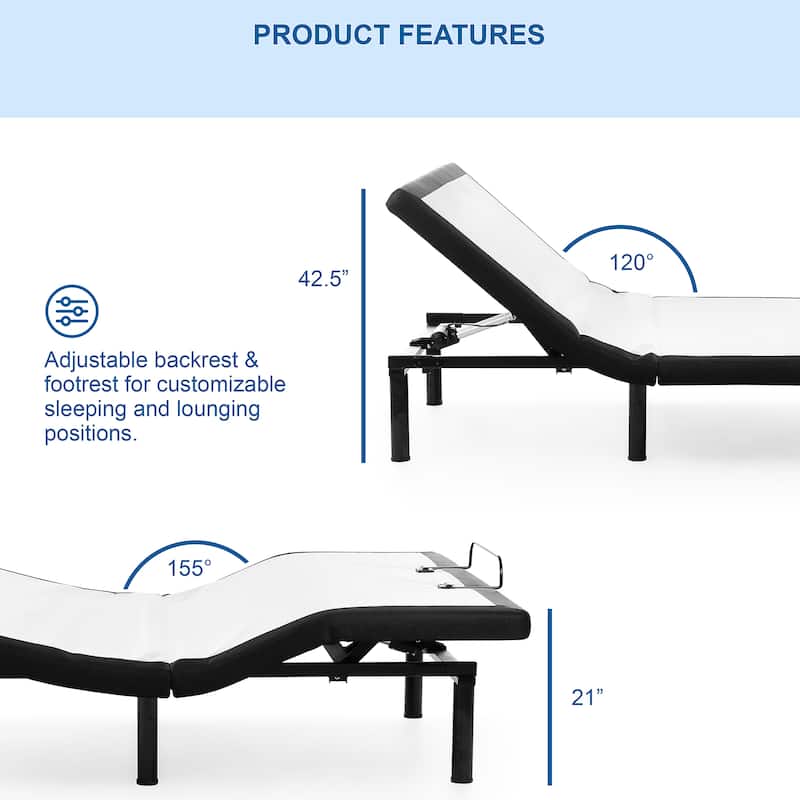 PRODUCT FEATURES

42.5”

120°

Adjustable backrest & footrest for customizable sleeping and lounging positions.

155°

21”